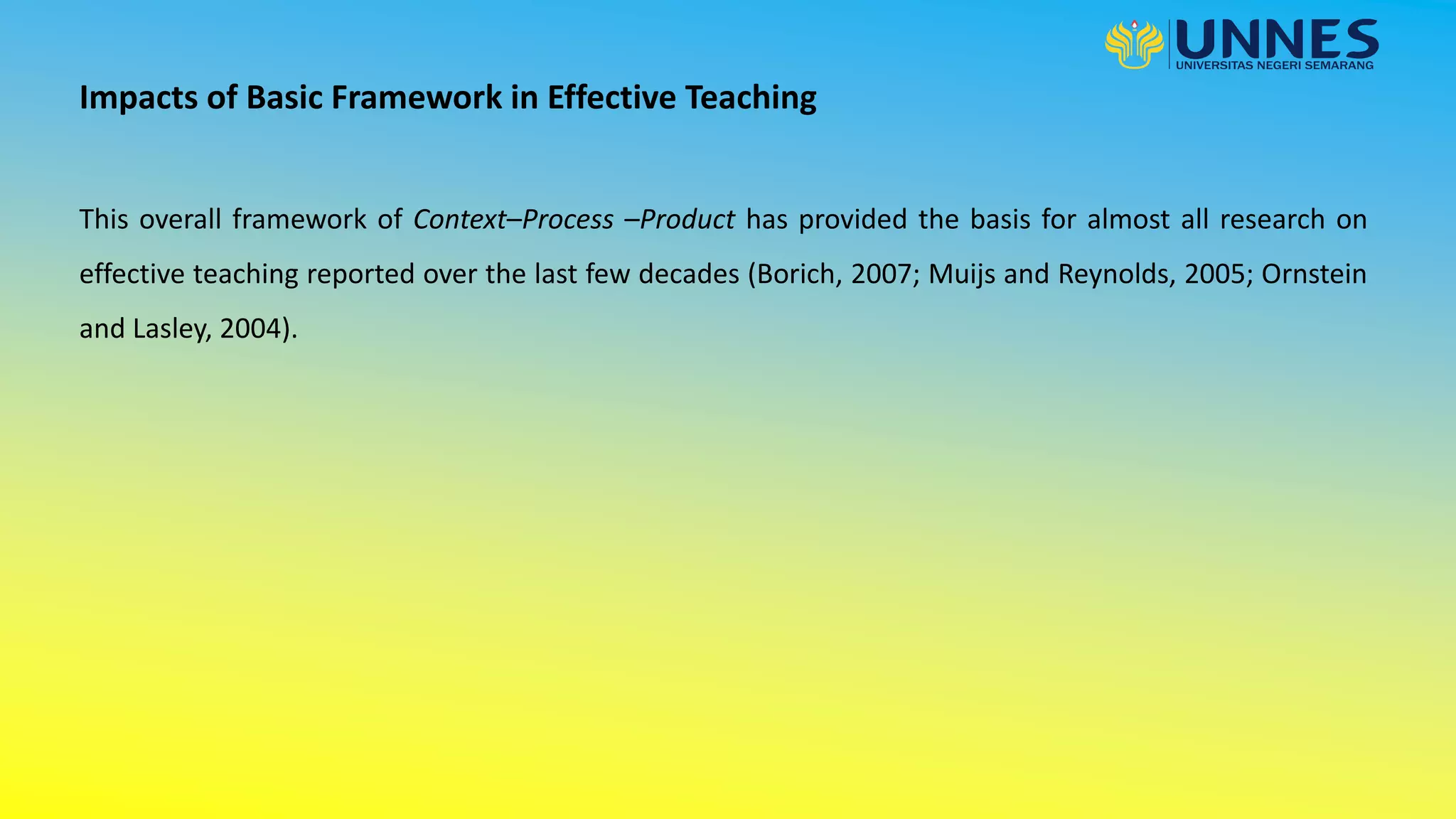 UNNES
UNIVERSITAS NEGERI SEMARANG

Impacts of Basic Framework in Effective Teaching

This overall framework of Context–Process –Product has provided the basis for almost all research on effective teaching reported over the last few decades (Borich, 2007; Muijs and Reynolds, 2005; Ornstein and Lasley, 2004).